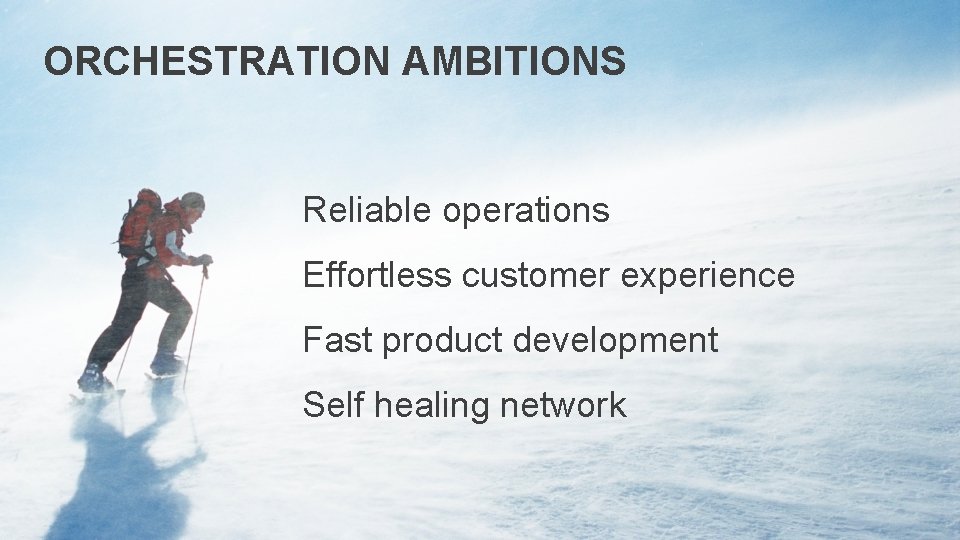 ORCHESTRATION AMBITIONS

Reliable operations

Effortless customer experience

Fast product development

Self healing network